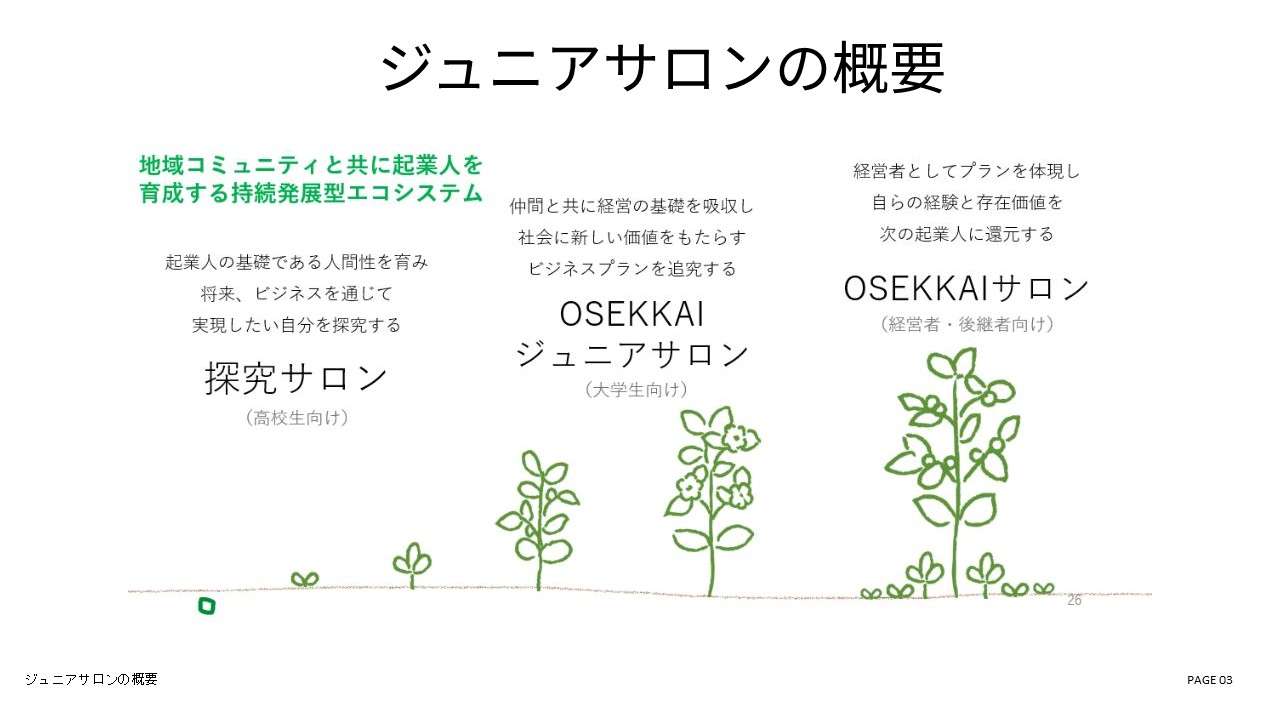 ジュニアサロンの概要

地域コミュニティと共に起業人を育成する持続発展型エコシステム

起業人の基礎である人間性を育み
将来、ビジネスを通じて
実現したい自分を探究する

探究サロン
（高校生向け）

仲間と共に経営の基礎を吸収し
社会に新しい価値をもたらす
ビジネスプランを追究する

OSEKKAI
ジュニアサロン
（大学生向け）

経営者としてプランを体現し
自らの経験と存在価値を
次の起業人に還元する

OSEKKAIサロン
（経営者・後継者向け）

26

ジュニアサロンの概要

PAGE 03